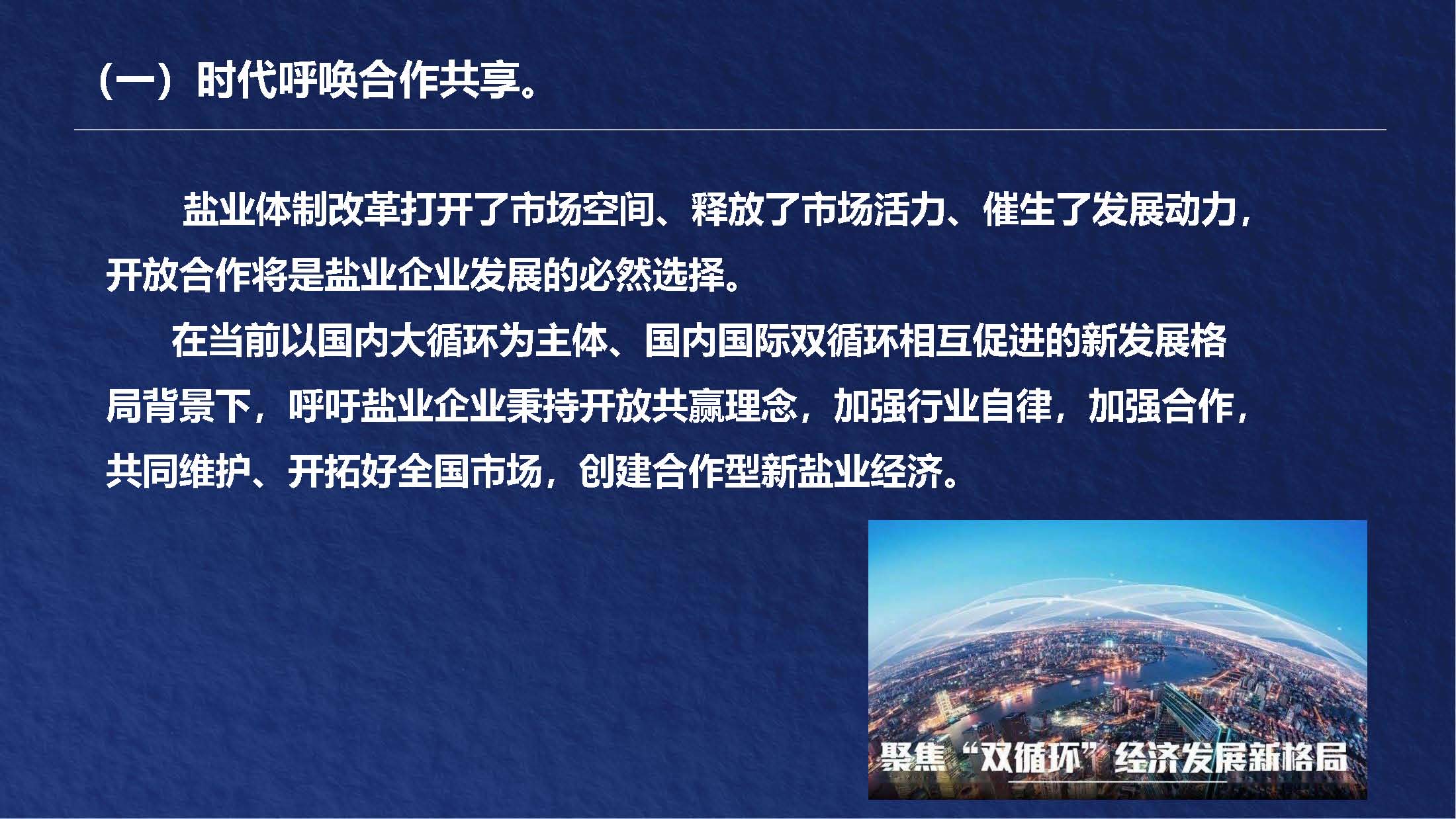 （一）时代呼唤合作共享。

盐业体制改革打开了市场空间、释放了市场活力、催生了发展动力，开放合作将是盐业企业发展的必然选择。

在当前以国内大循环为主体、国内国际双循环相互促进的新发展格局背景下，呼吁盐业企业秉持开放共赢理念，加强行业自律，加强合作，共同维护、开拓好全国市场，创建合作型新盐业经济。

聚焦“双循环”经济发展新格局